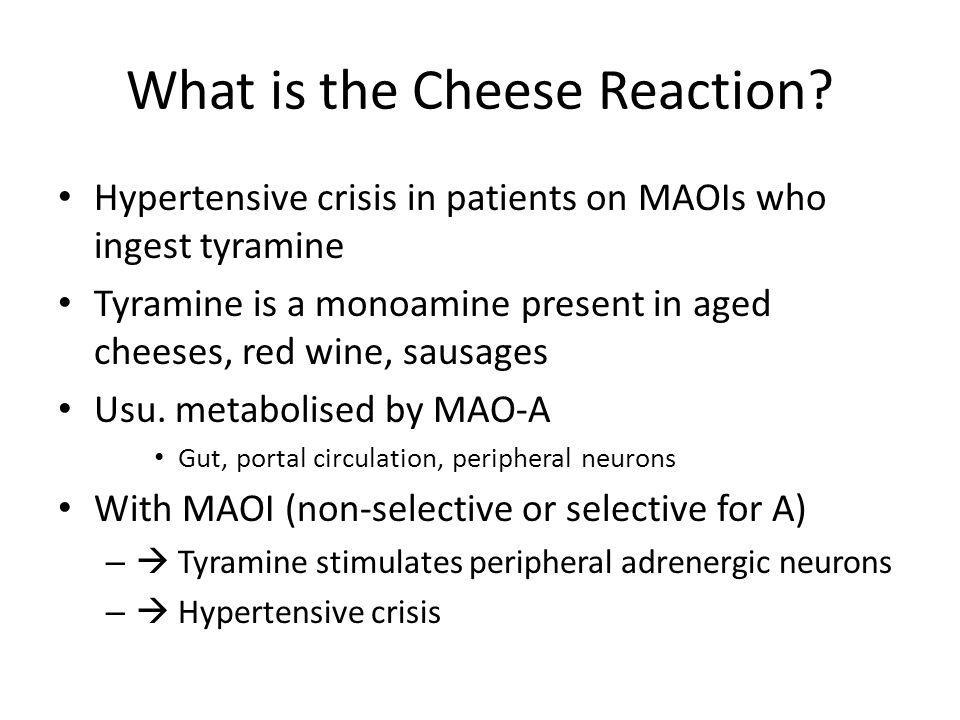 What is the Cheese Reaction?

• Hypertensive crisis in patients on MAOIs who ingest tyramine

• Tyramine is a monoamine present in aged cheeses, red wine, sausages

• Usu. metabolised by MAO-A

• Gut, portal circulation, peripheral neurons

• With MAOI (non-selective or selective for A)

– → Tyramine stimulates peripheral adrenergic neurons

– → Hypertensive crisis